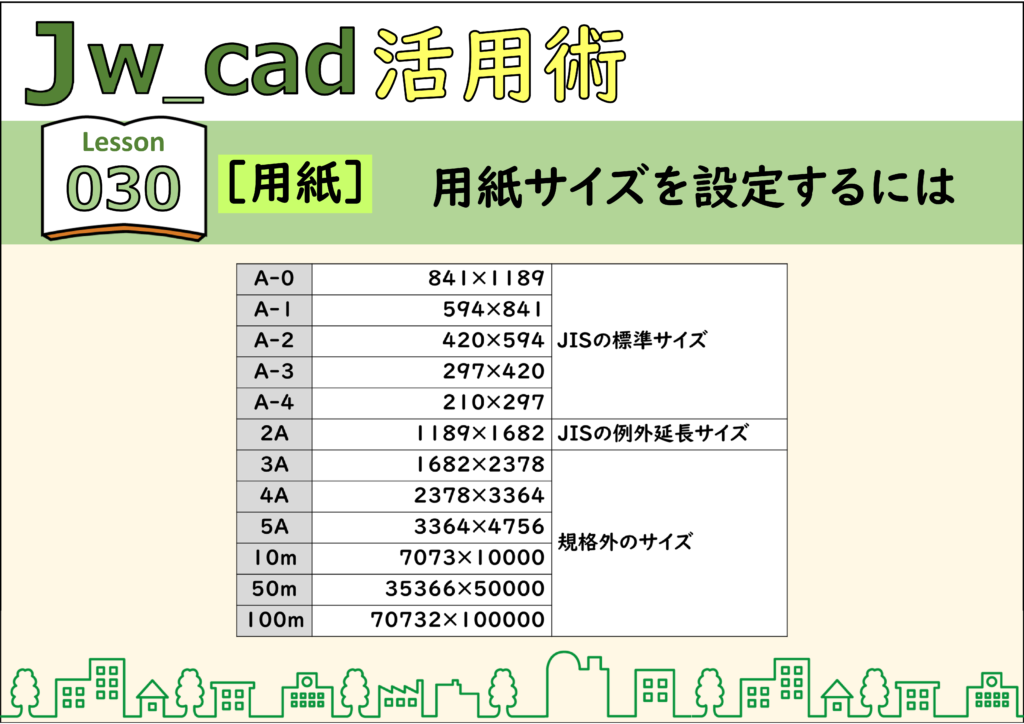 Jw_cad 活用術

Lesson 030

［用紙］ 用紙サイズを設定するには

| A-0 | 841×1189 | JISの標準サイズ |
|---|---|---|
| A-1 | 594×841 | |
| A-2 | 420×594 | |
| A-3 | 297×420 | |
| A-4 | 210×297 | |
| 2A | 1189×1682 | JISの例外延長サイズ |
| 3A | 1682×2378 | 規格外のサイズ |
| 4A | 2378×3364 | |
| 5A | 3364×4756 | |
| 10m | 7073×10000 | |
| 50m | 35366×50000 | |
| 100m | 70732×100000 | |